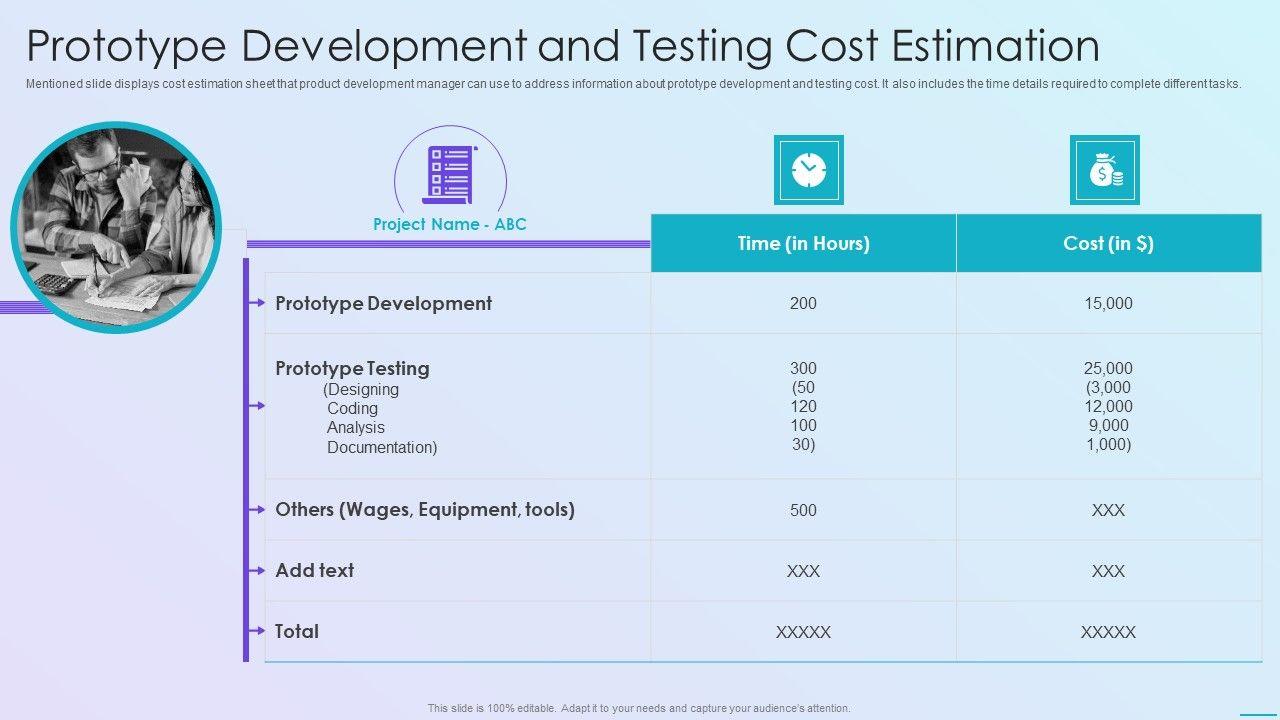 Prototype Development and Testing Cost Estimation

Mentioned slide displays cost estimation sheet that product development manager can use to address information about prototype development and testing cost. It also includes the time details required to complete different tasks.

| Project Name - ABC | Time (in Hours) | Cost (in $) |
|---|---|---|
| Prototype Development | 200 | 15,000 |
| Prototype Testing (Designing Coding Analysis Documentation) | 300 (50 120 100 30) | 25,000 (3,000 12,000 9,000 1,000) |
| Others (Wages, Equipment, tools) | 500 | XXX |
| Add text | XXX | XXX |
| Total | XXXXX | XXXXX |

This slide is 100% editable. Adapt it to your needs and capture your audience's attention.